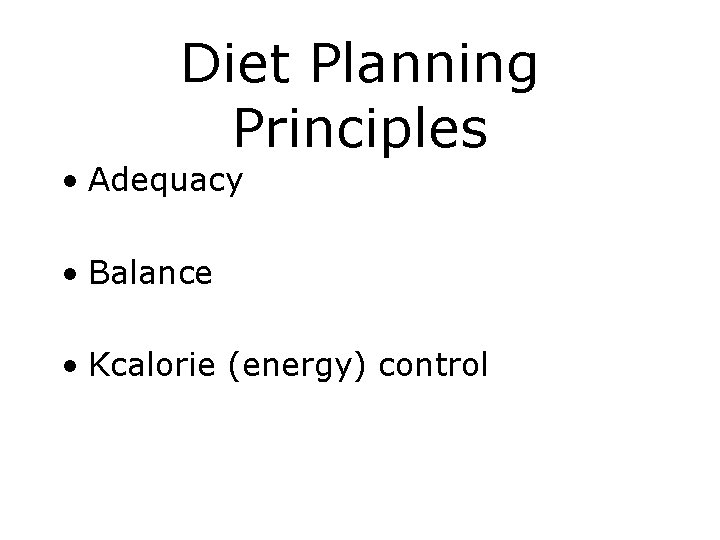 Diet Planning Principles

• Adequacy

• Balance

• Kcalorie (energy) control